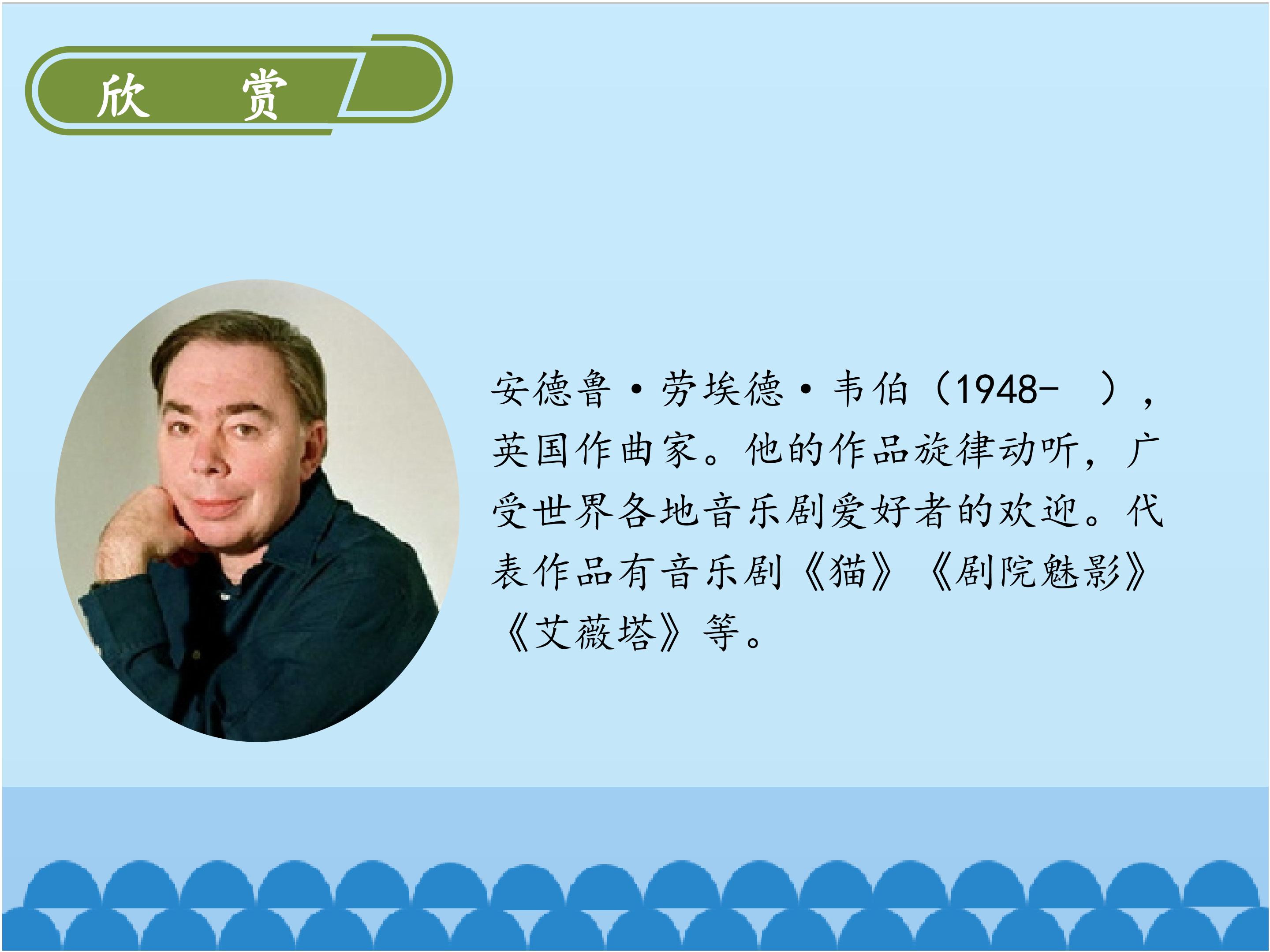 欣 赏

安德鲁·劳埃德·韦伯（1948- ），英国作曲家。他的作品旋律动听，广受世界各地音乐剧爱好者的欢迎。代表作品有音乐剧《猫》《剧院魅影》《艾薇塔》等。